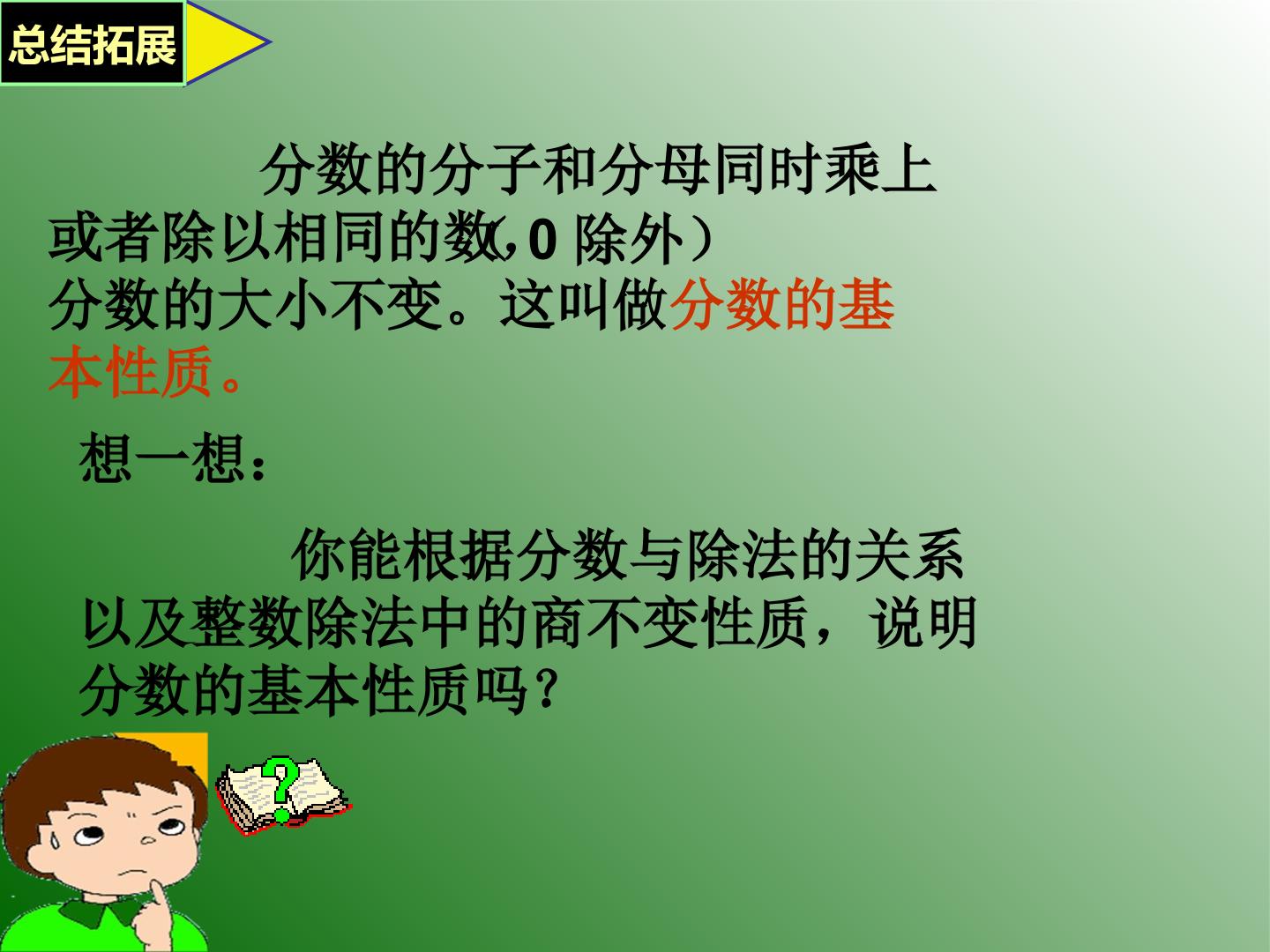 总结拓展

分数的分子和分母同时乘上或者除以相同的数(,0 除外）分数的大小不变。这叫做分数的基本性质。

想一想：

你能根据分数与除法的关系以及整数除法中的商不变性质，说明分数的基本性质吗？

?